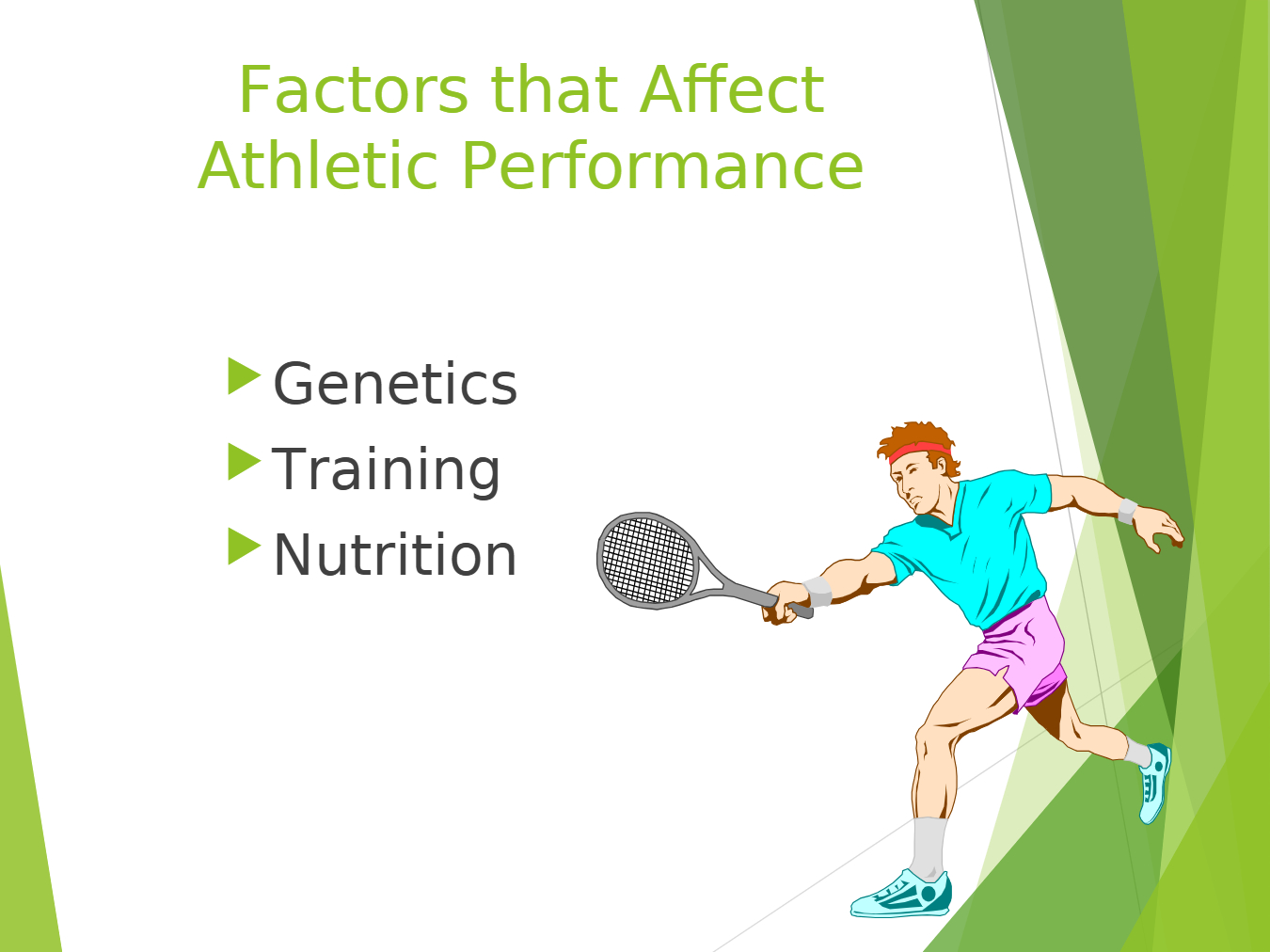 Factors that Affect Athletic Performance

Genetics
Training
Nutrition